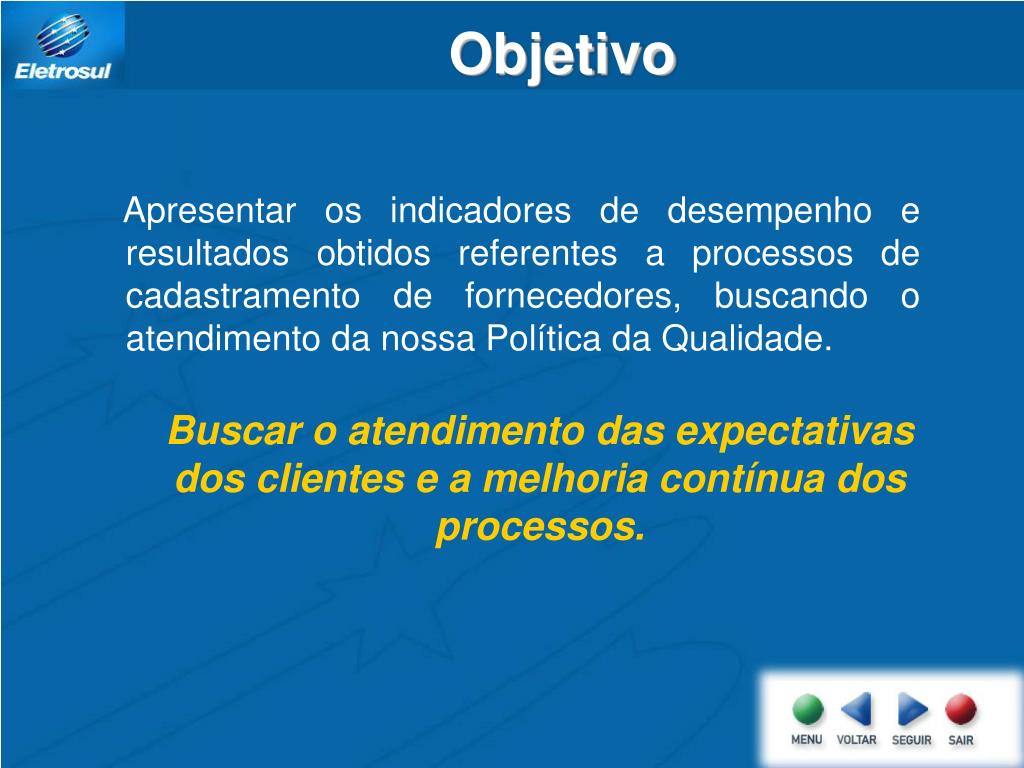 Eletrosul

Objetivo

Apresentar os indicadores de desempenho e resultados obtidos referentes a processos de cadastramento de fornecedores, buscando o atendimento da nossa Política da Qualidade.

Buscar o atendimento das expectativas dos clientes e a melhoria contínua dos processos.

MENU VOLTAR SEGUIR SAIR